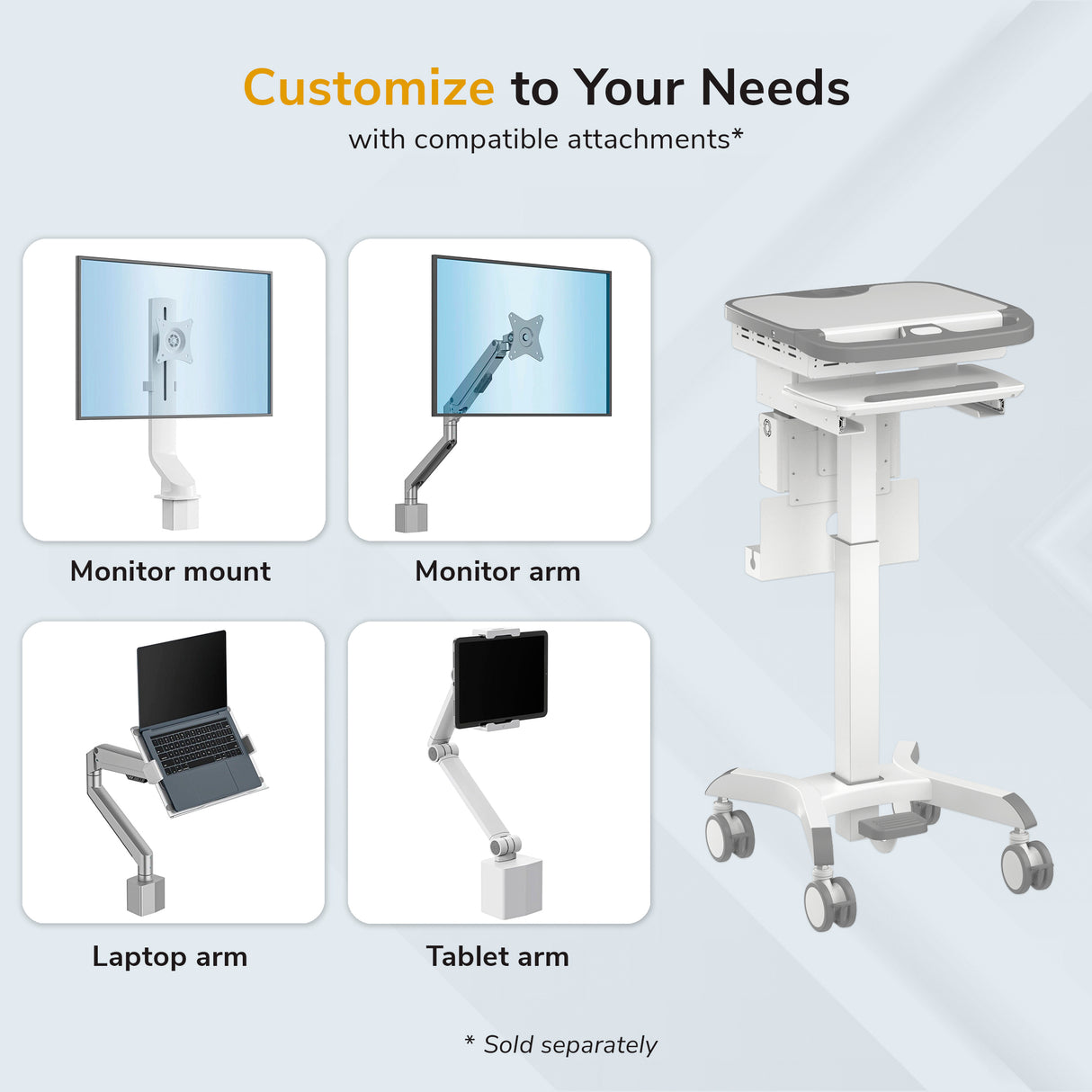 Customize to Your Needs
with compatible attachments*

Monitor mount

Monitor arm

Laptop arm

Tablet arm

* Sold separately